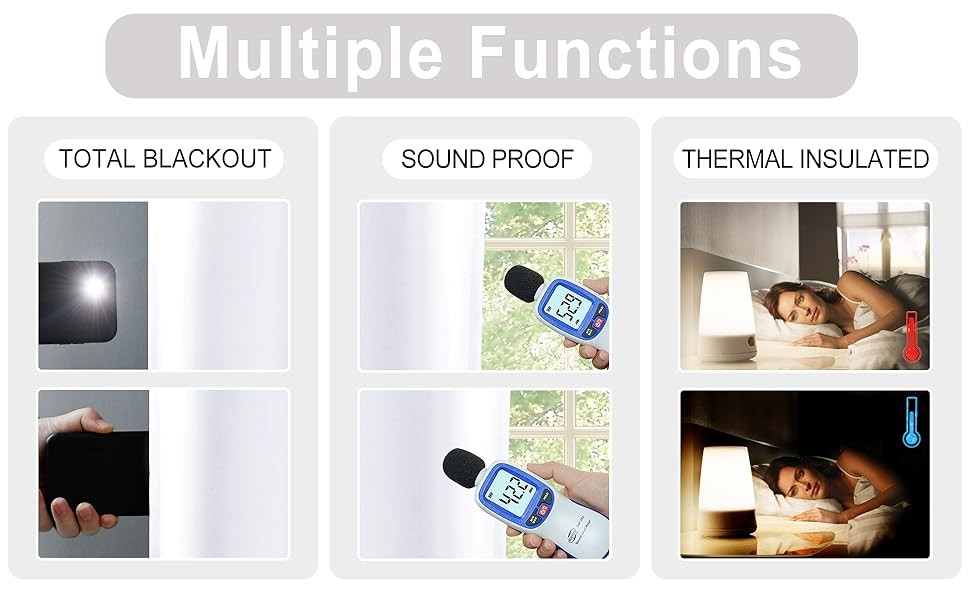 Multiple Functions

TOTAL BLACKOUT

SOUND PROOF

52.9

42.2

THERMAL INSULATED